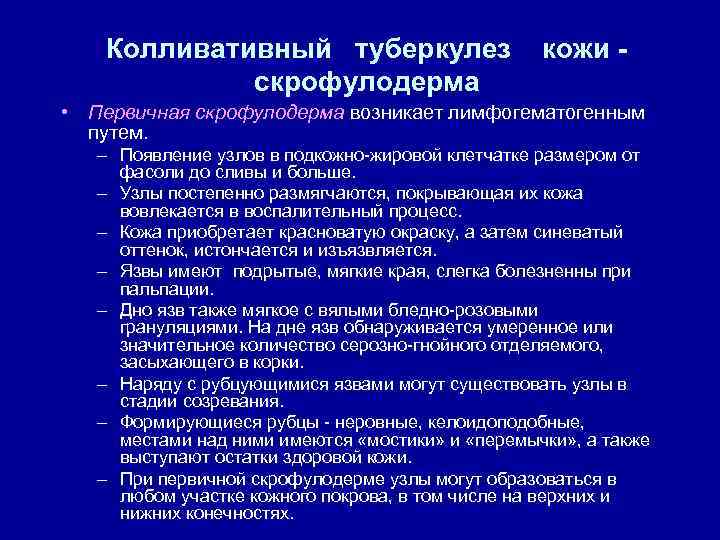 Колливативный туберкулез кожи - скрофулодерма

• Первичная скрофулодерма возникает лимфогематогенным путем.
– Появление узлов в подкожно-жировой клетчатке размером от фасоли до сливы и больше.
– Узлы постепенно размягчаются, покрывающая их кожа вовлекается в воспалительный процесс.
– Кожа приобретает красноватую окраску, а затем синеватый оттенок, истончается и изъязвляется.
– Язвы имеют подрытые, мягкие края, слегка болезненны при пальпации.
– Дно язв также мягкое с вялыми бледно-розовыми грануляциями. На дне язв обнаруживается умеренное или значительное количество серозно-гнойного отделяемого, засыхающего в корки.
– Наряду с рубцующимися язвами могут существовать узлы в стадии созревания.
– Формирующиеся рубцы - неровные, келоидоподобные, местами над ними имеются «мостики» и «перемычки», а также выступают остатки здоровой кожи.
– При первичной скрофулодерме узлы могут образоваться в любом участке кожного покрова, в том числе на верхних и нижних конечностях.